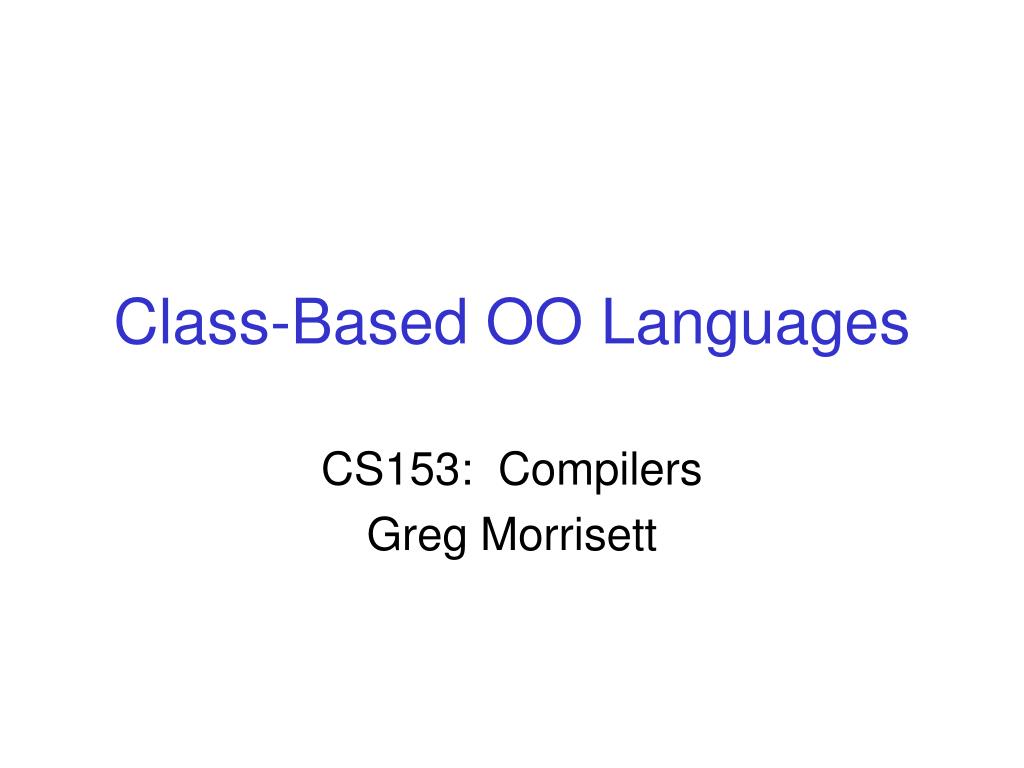 Class-Based OO Languages

CS153: Compilers
Greg Morrisett